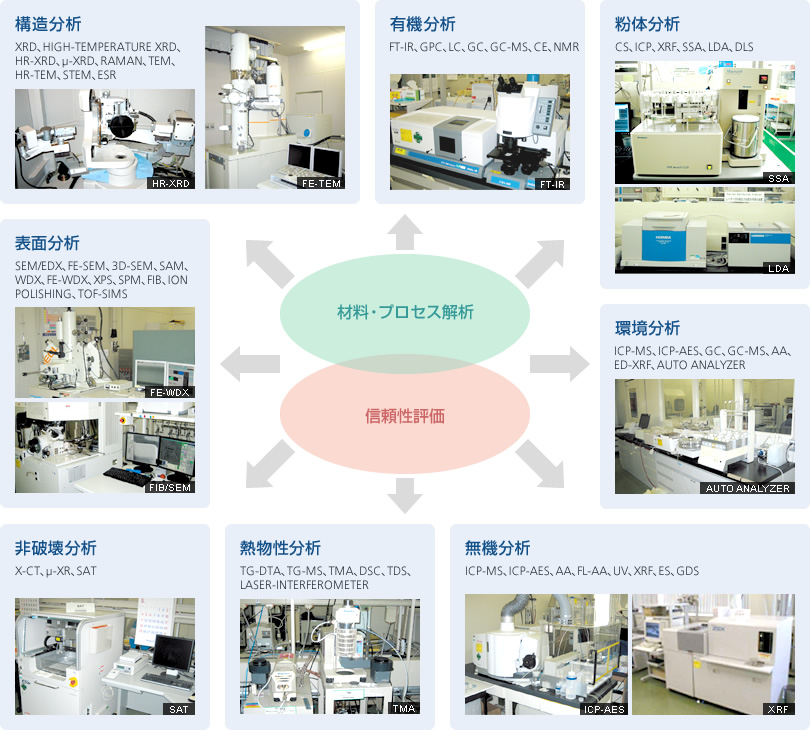 構造分析
XRD、HIGH-TEMPERATURE XRD、HR-XRD、μ-XRD、RAMAN、TEM、HR-TEM、STEM、ESR
HR-XRD
FE-TEM

有機分析
FT-IR、GPC、LC、GC、GC-MS、CE、NMR
FT-IR

粉体分析
CS、ICP、XRF、SSA、LDA、DLS
SSA
LDA

表面分析
SEM/EDX、FE-SEM、3D-SEM、SAM、WDX、FE-WDX、XPS、SPM、FIB、ION POLISHING、TOF-SIMS
FE-WDX
FIB/SEM

材料・プロセス解析

信頼性評価

環境分析
ICP-MS、ICP-AES、GC、GC-MS、AA、ED-XRF、AUTO ANALYZER
AUTO ANALYZER

非破壊分析
X-CT、μ-XR、SAT
SAT

熱物性分析
TG-DTA、TG-MS、TMA、DSC、TDS、LASER-INTERFEROMETER
TMA

無機分析
ICP-MS、ICP-AES、AA、FL-AA、UV、XRF、ES、GDS
ICP-AES
XRF